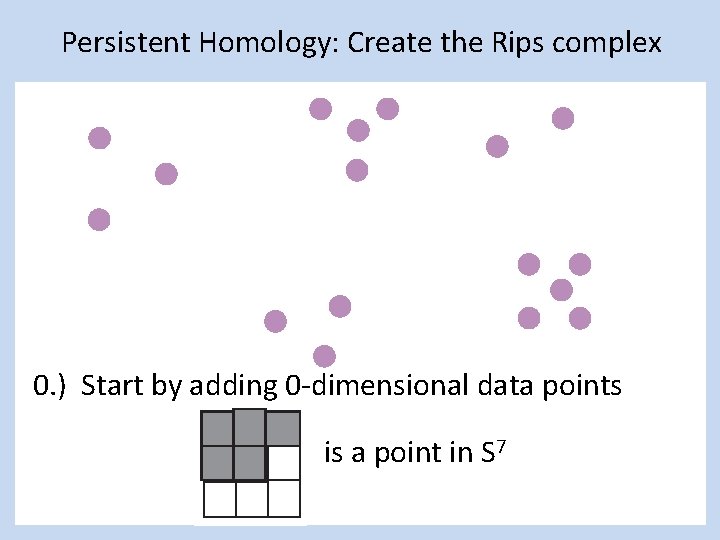 Persistent Homology: Create the Rips complex

0.) Start by adding 0-dimensional data points

is a point in $S^7$